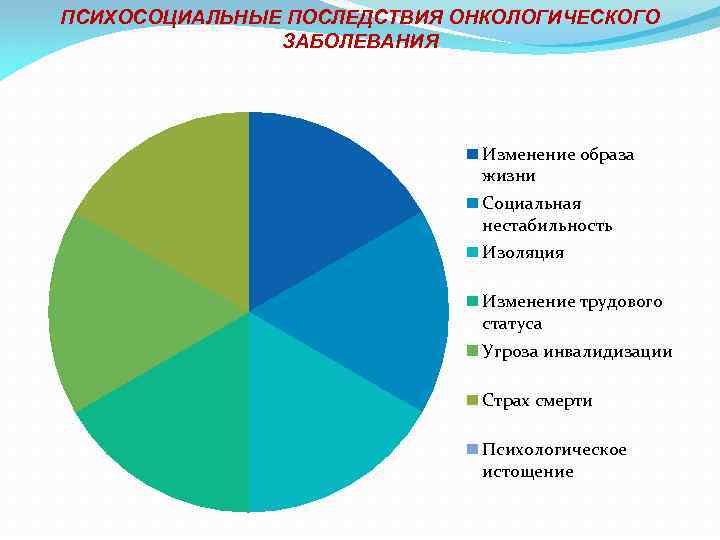 ПСИХОСОЦИАЛЬНЫЕ ПОСЛЕДСТВИЯ ОНКОЛОГИЧЕСКОГО ЗАБОЛЕВАНИЯ

Изменение образа жизни
Социальная нестабильность
Изоляция
Изменение трудового статуса
Угроза инвалидизации
Страх смерти
Психологическое истощение